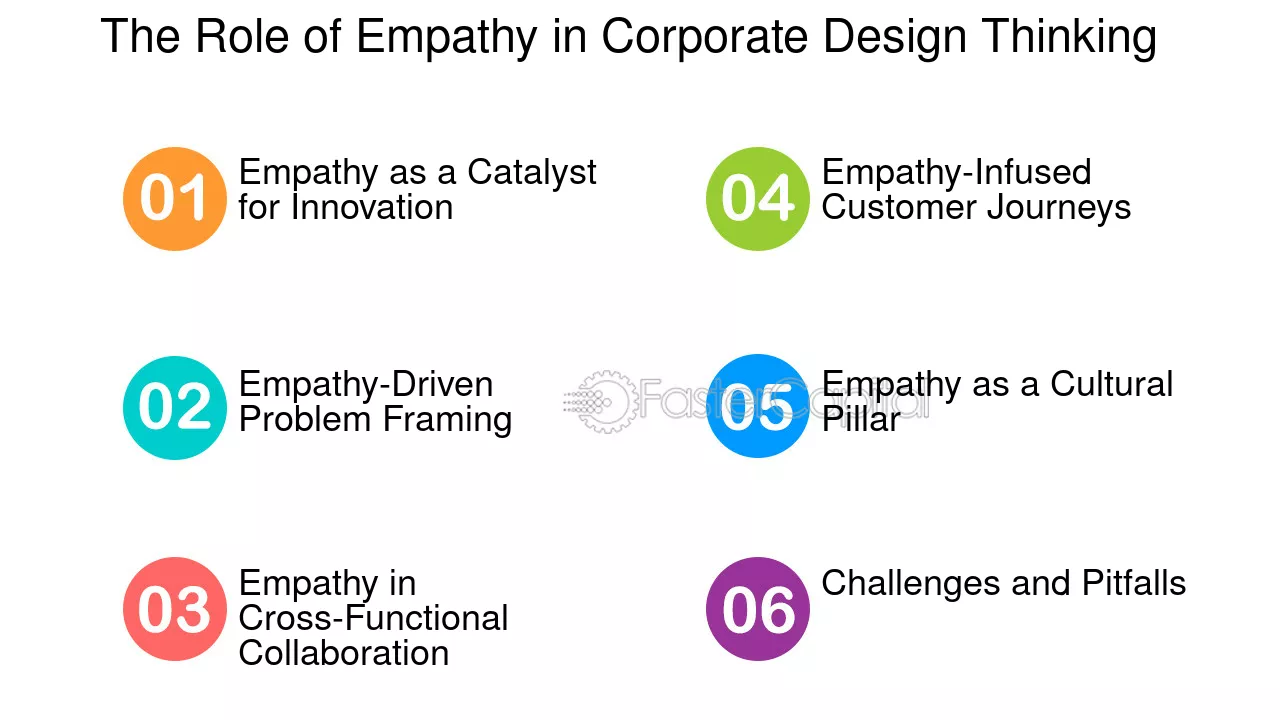 The Role of Empathy in Corporate Design Thinking

01 Empathy as a Catalyst for Innovation

02 Empathy-Driven Problem Framing

03 Empathy in Cross-Functional Collaboration

04 Empathy-Infused Customer Journeys

05 Empathy as a Cultural Pillar

06 Challenges and Pitfalls

FasterCapital